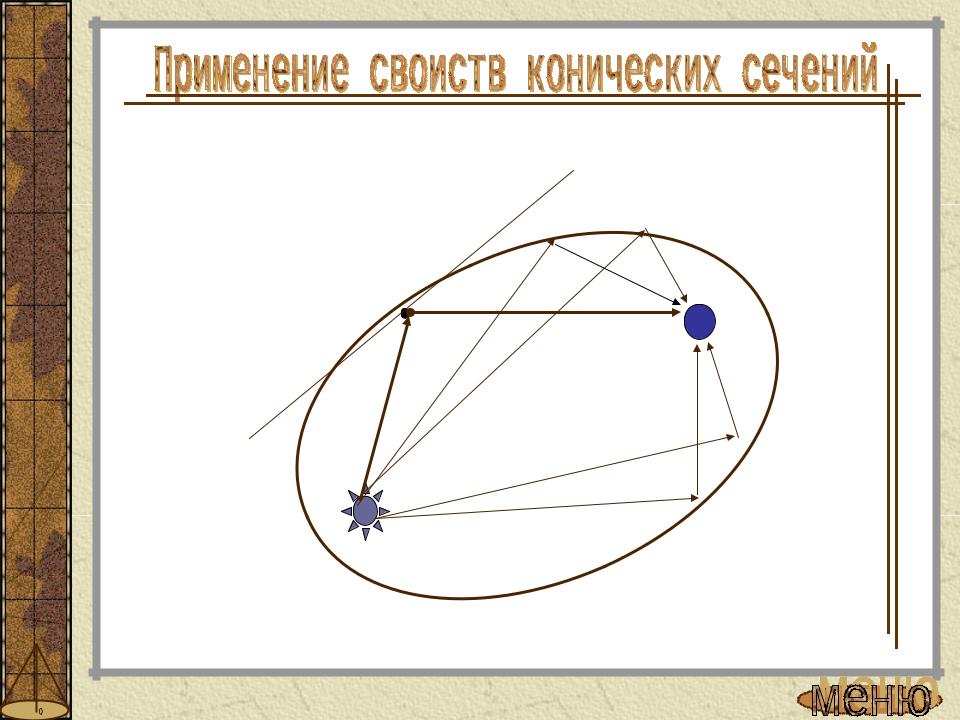 Применение свойств конических сечений

меню